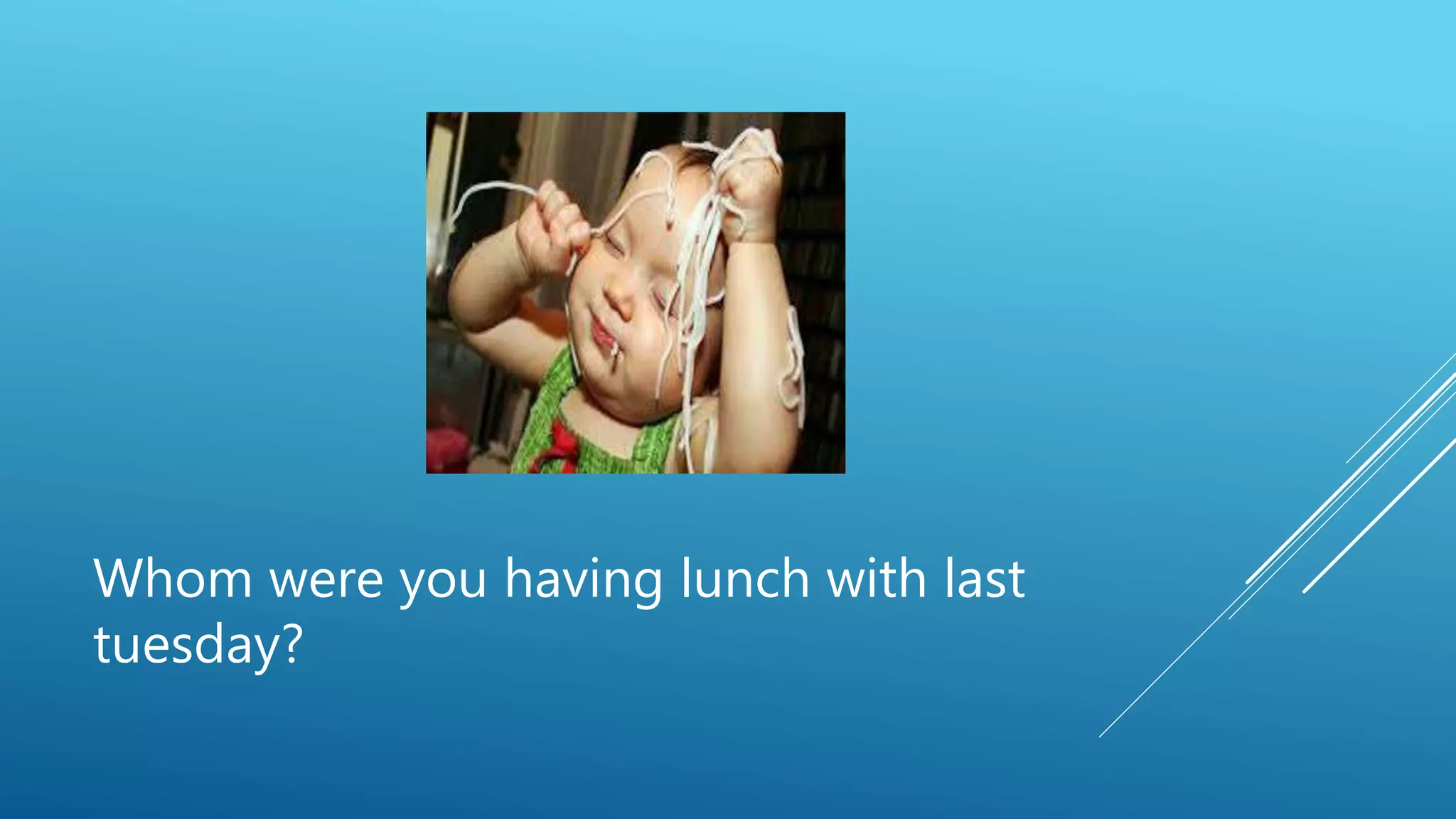 Whom were you having lunch with last tuesday?